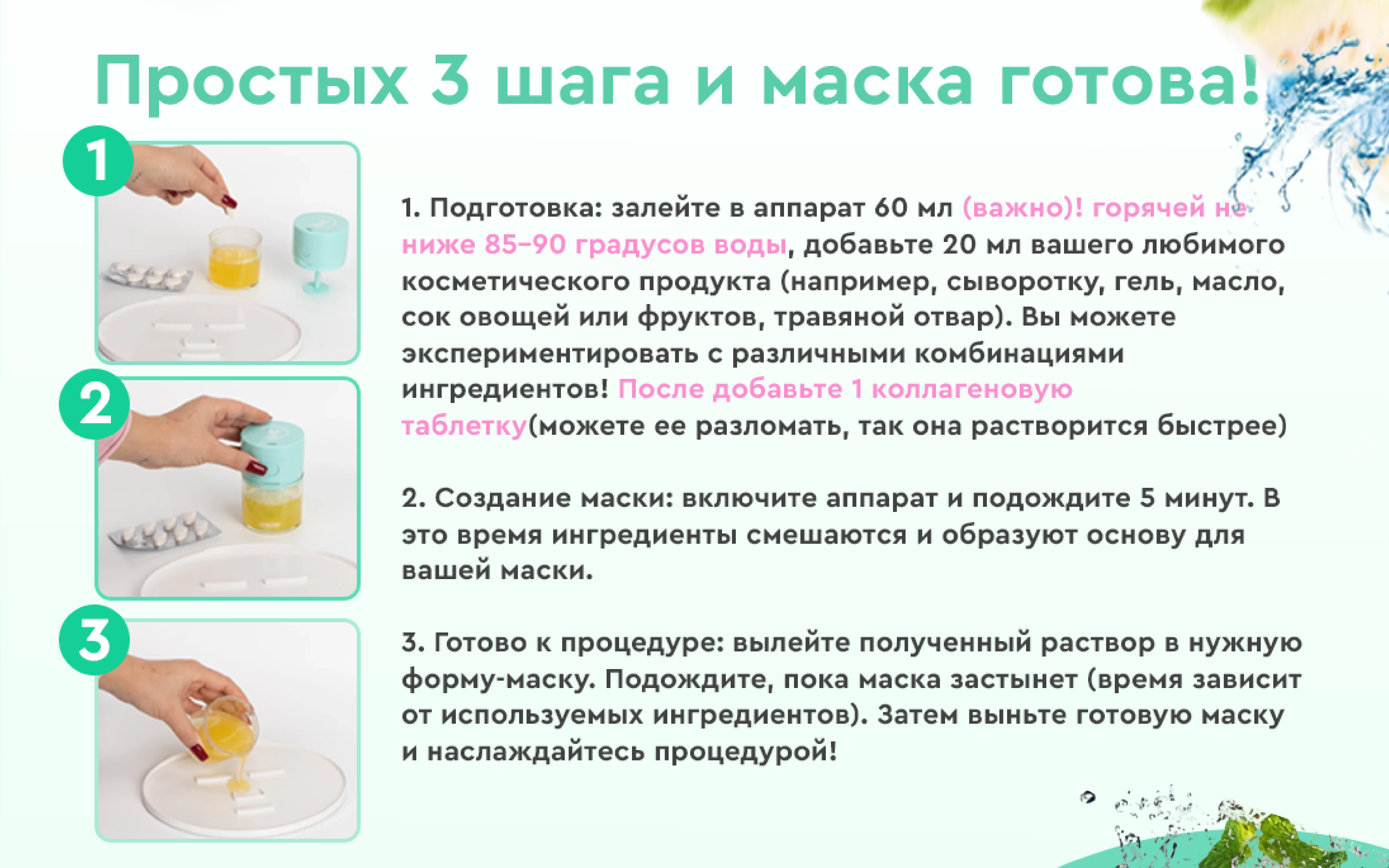 Простых 3 шага и маска готова!

1

2

3

1. Подготовка: залейте в аппарат 60 мл (важно)! горячей не ниже 85-90 градусов воды, добавьте 20 мл вашего любимого косметического продукта (например, сыворотку, гель, масло, сок овощей или фруктов, травяной отвар). Вы можете экспериментировать с различными комбинациями ингредиентов! После добавьте 1 коллагеновую таблетку(можете ее разломать, так она растворится быстрее)

2. Создание маски: включите аппарат и подождите 5 минут. В это время ингредиенты смешаются и образуют основу для вашей маски.

3. Готово к процедуре: вылейте полученный раствор в нужную форму-маску. Подождите, пока маска застынет (время зависит от используемых ингредиентов). Затем выньте готовую маску и наслаждайтесь процедурой!